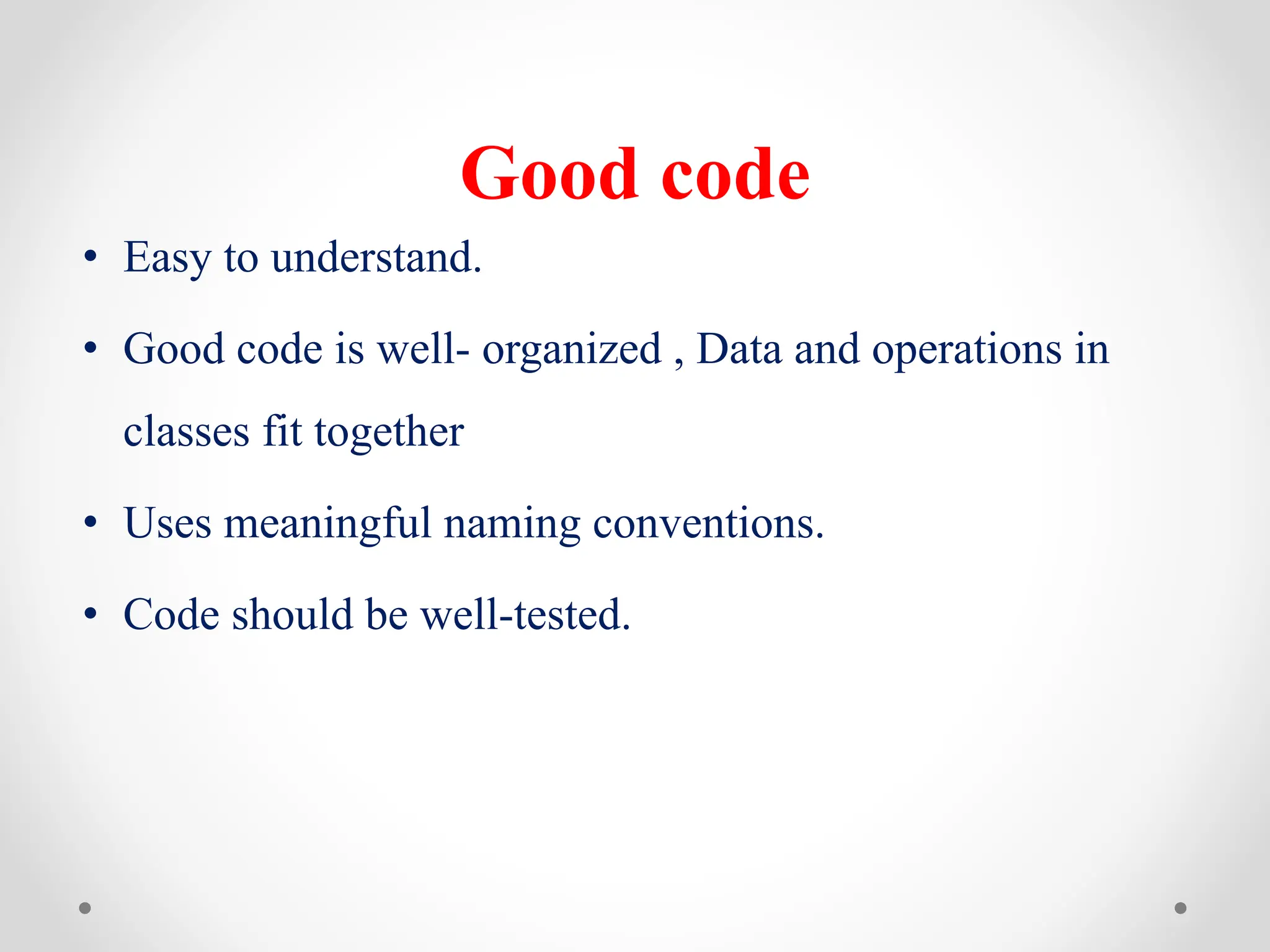 Good code

• Easy to understand.

• Good code is well- organized , Data and operations in classes fit together

• Uses meaningful naming conventions.

• Code should be well-tested.